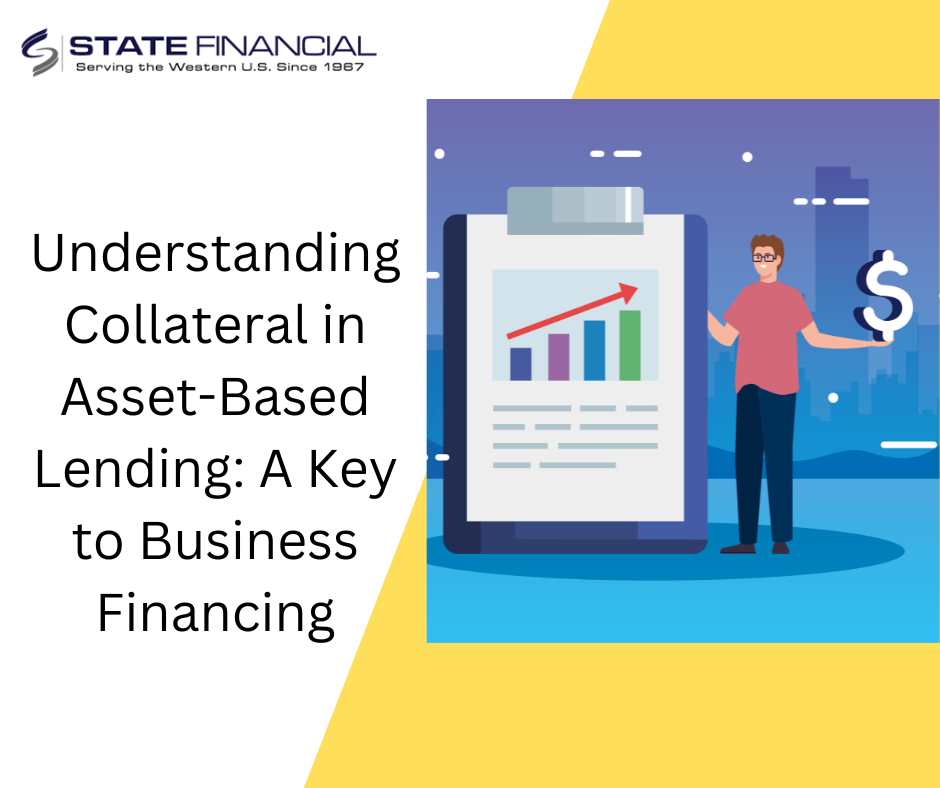 STATE FINANCIAL
Serving the Western U.S. Since 1967

Understanding Collateral in Asset-Based Lending: A Key to Business Financing

$